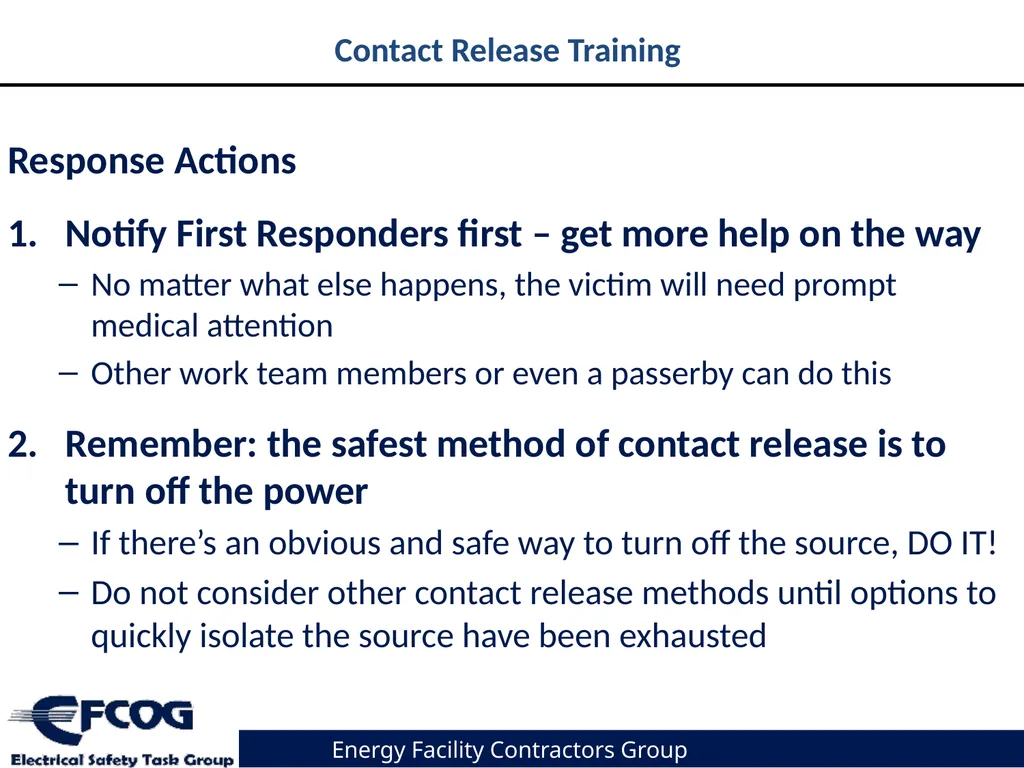 Contact Release Training

Response Actions

1. Notify First Responders first – get more help on the way
– No matter what else happens, the victim will need prompt medical attention
– Other work team members or even a passerby can do this

2. Remember: the safest method of contact release is to turn off the power
– If there's an obvious and safe way to turn off the source, DO IT!
– Do not consider other contact release methods until options to quickly isolate the source have been exhausted

EFCOG
Electrical Safety Task Group

Energy Facility Contractors Group